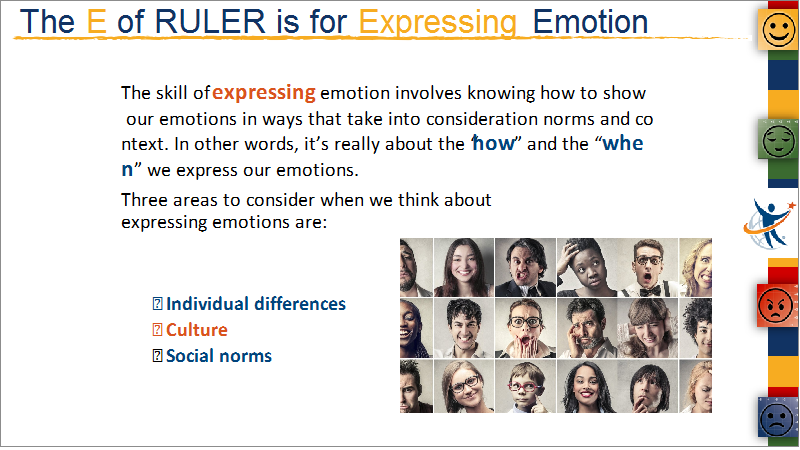 The E of RULER is for Expressing Emotion

The skill of expressing emotion involves knowing how to show our emotions in ways that take into consideration norms and context. In other words, it's really about the "how" and the "when" we express our emotions.

Three areas to consider when we think about expressing emotions are:

Individual differences
Culture
Social norms